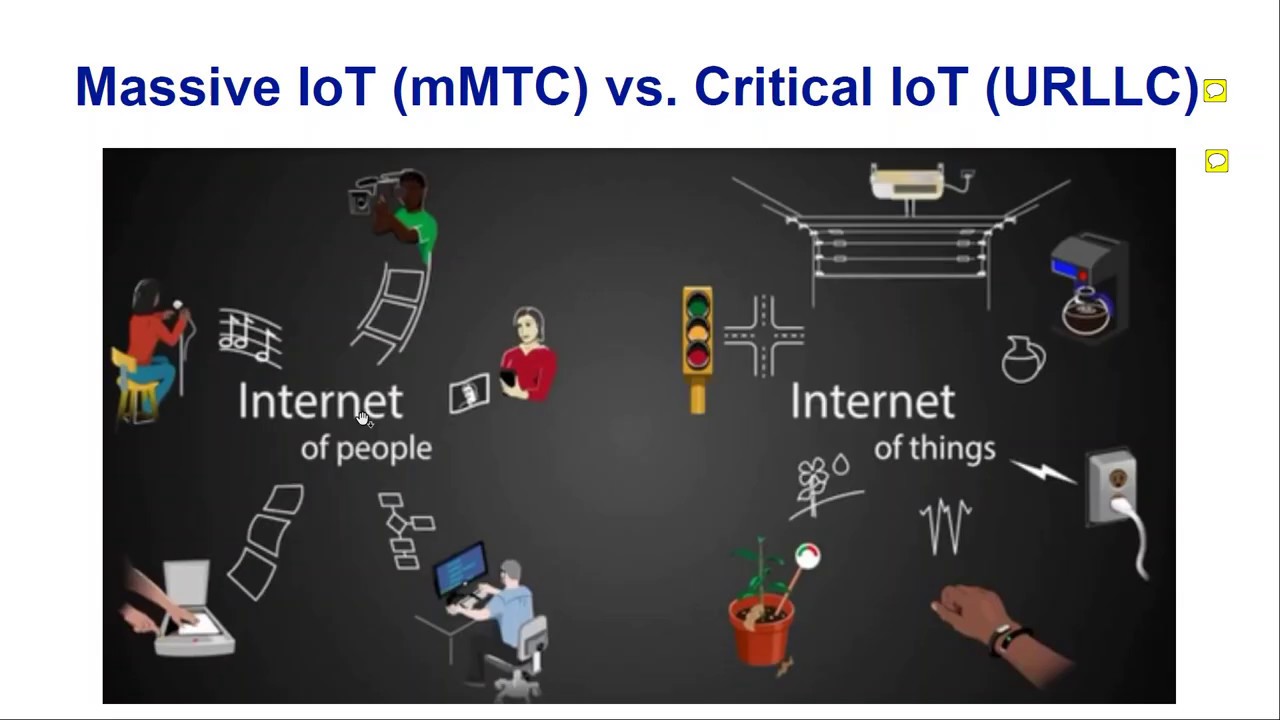 Massive IoT (mMTC) vs. Critical IoT (URLLC)

Internet of people

Internet of things